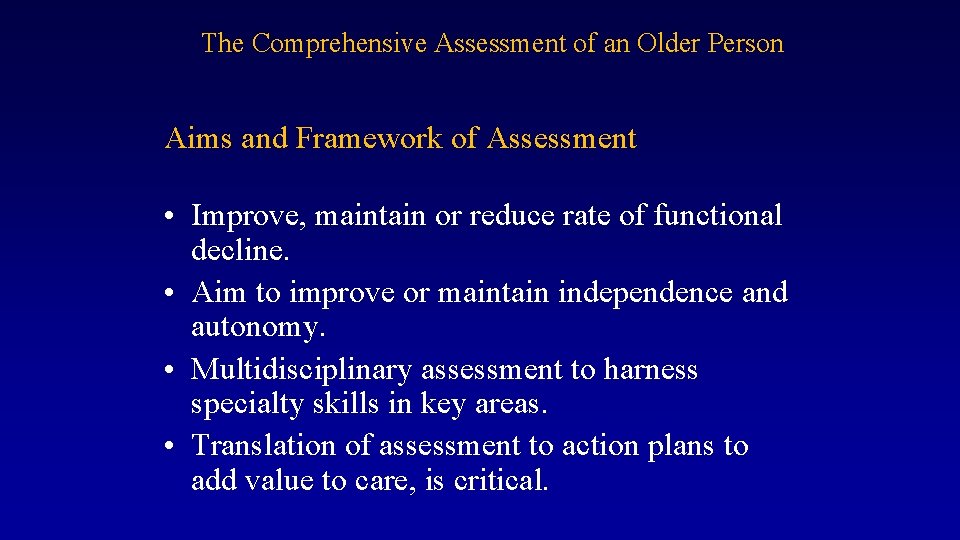 The Comprehensive Assessment of an Older Person

Aims and Framework of Assessment

• Improve, maintain or reduce rate of functional decline.
• Aim to improve or maintain independence and autonomy.
• Multidisciplinary assessment to harness specialty skills in key areas.
• Translation of assessment to action plans to add value to care, is critical.